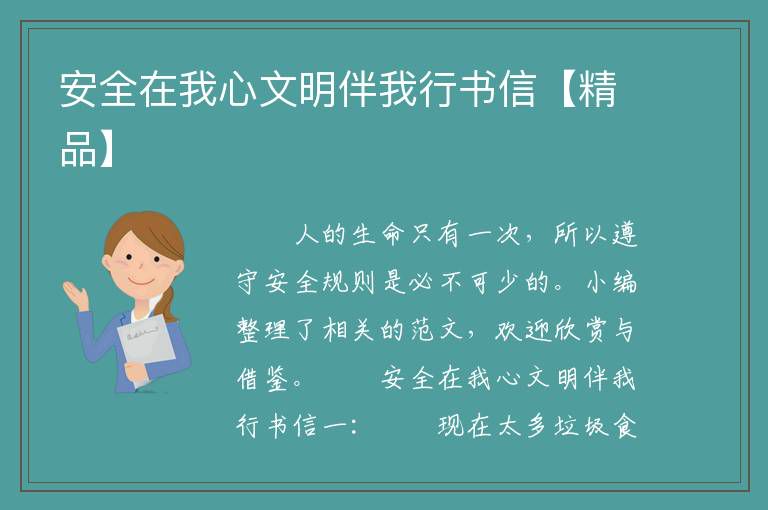 安全在我心文明伴我行书信【精品】

人的生命只有一次，所以遵守安全规则是必不可少的。小编整理了相关的范文，欢迎欣赏与借鉴。　　安全在我心文明伴我行书信一：　　现在太多垃圾食